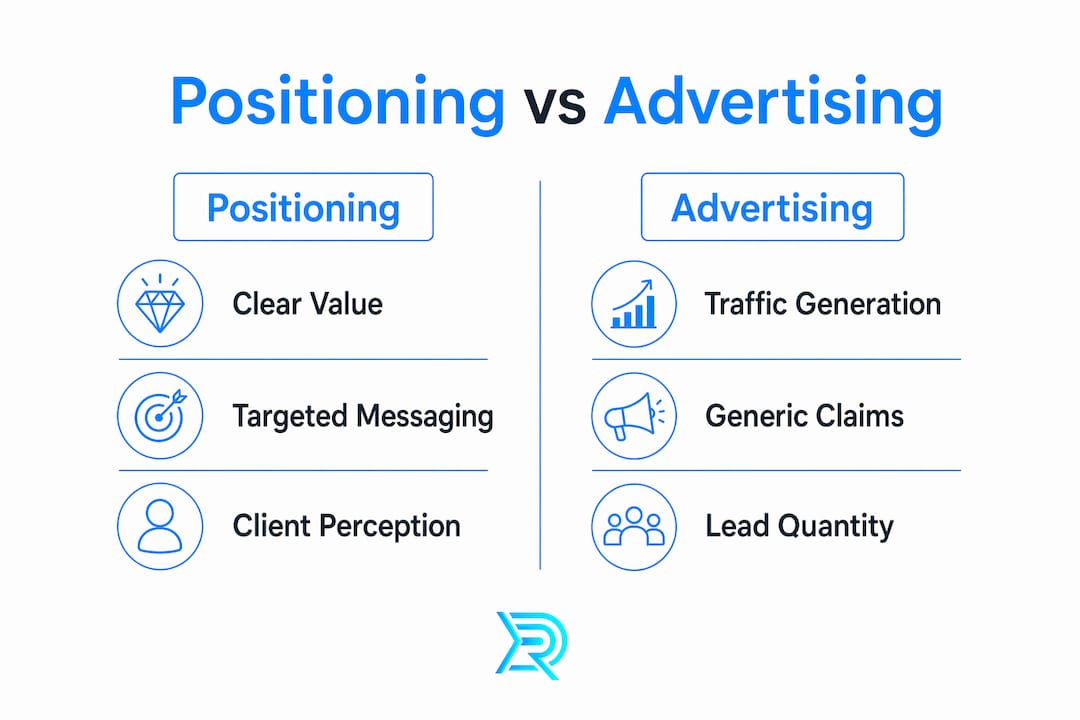 Positioning vs Advertising

Positioning

Clear Value

Targeted Messaging

Client Perception

Advertising

Traffic Generation

Generic Claims

Lead Quantity